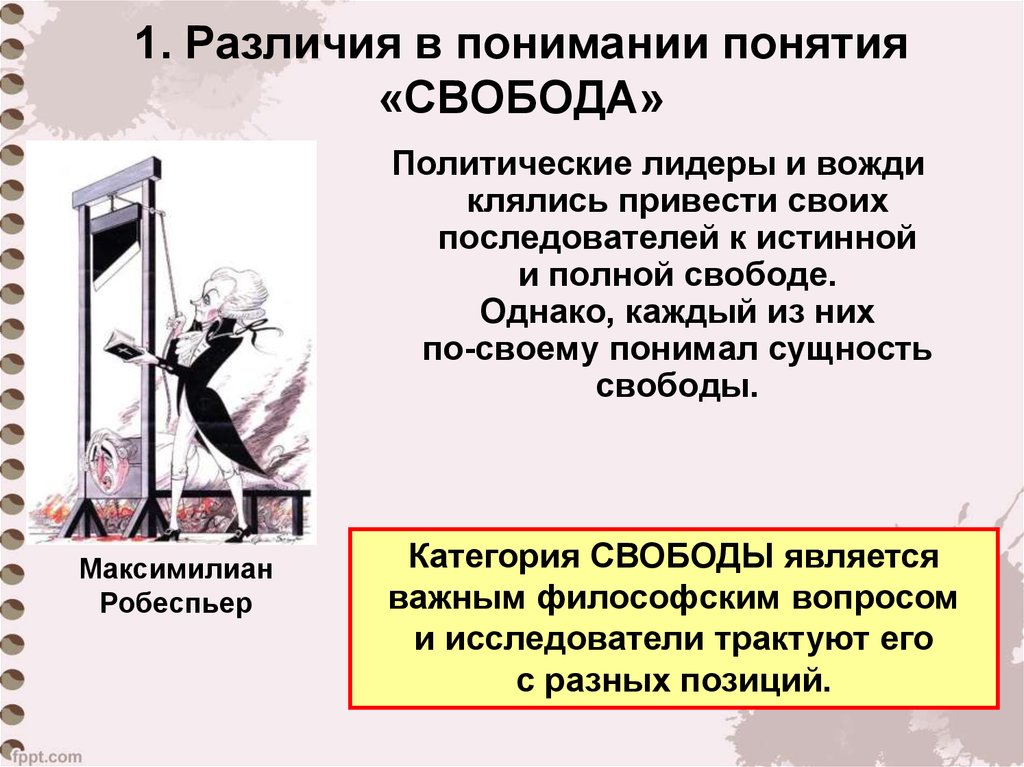 1. Различия в понимании понятия «СВОБОДА»

Политические лидеры и вожди клялись привести своих последователей к истинной и полной свободе. Однако, каждый из них по-своему понимал сущность свободы.

Максимилиан Робеспьер

Категория СВОБОДЫ является важным философским вопросом и исследователи трактуют его с разных позиций.

fppt.com